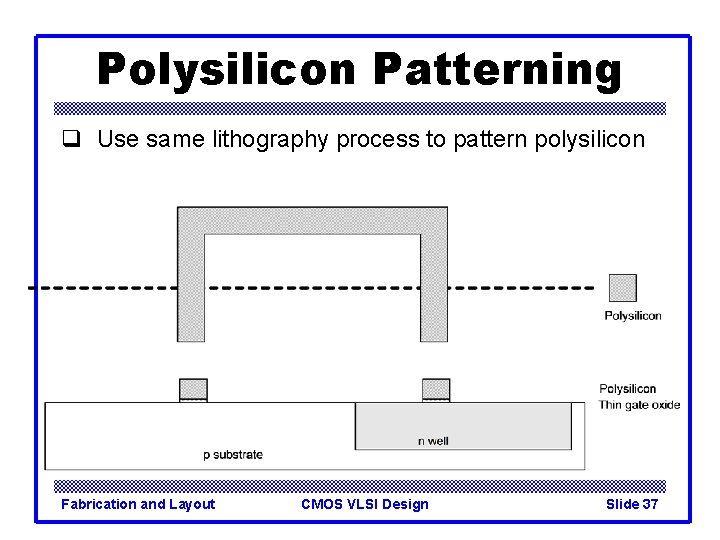 Polysilicon Patterning

❑ Use same lithography process to pattern polysilicon

Polysilicon

Polysilicon
Thin gate oxide

n well

p substrate

Fabrication and Layout CMOS VLSI Design Slide 37